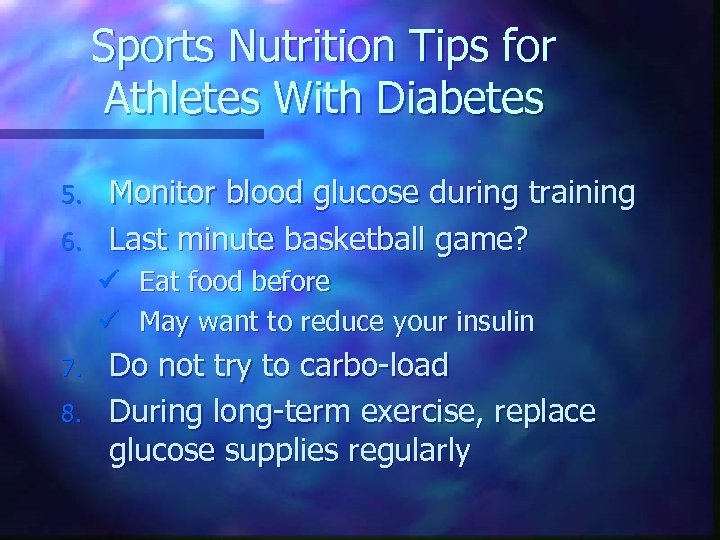 Sports Nutrition Tips for Athletes With Diabetes

5. Monitor blood glucose during training
6. Last minute basketball game?
✓ Eat food before
✓ May want to reduce your insulin
7. Do not try to carbo-load
8. During long-term exercise, replace glucose supplies regularly